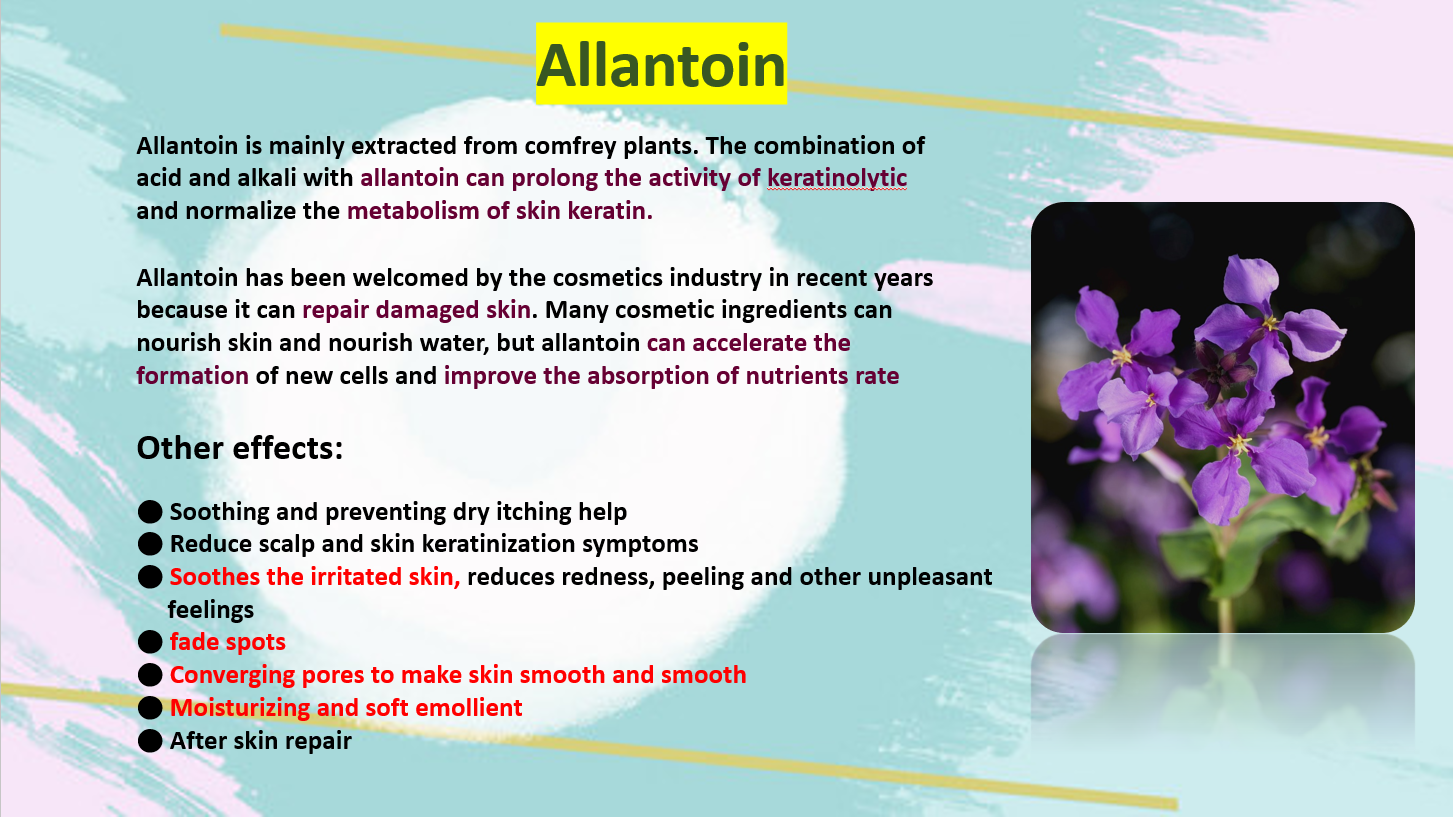 Allantoin

Allantoin is mainly extracted from comfrey plants. The combination of acid and alkali with allantoin can prolong the activity of keratinolytic and normalize the metabolism of skin keratin.

Allantoin has been welcomed by the cosmetics industry in recent years because it can repair damaged skin. Many cosmetic ingredients can nourish skin and nourish water, but allantoin can accelerate the formation of new cells and improve the absorption of nutrients rate

Other effects:

● Soothing and preventing dry itching help
● Reduce scalp and skin keratinization symptoms
● Soothes the irritated skin, reduces redness, peeling and other unpleasant feelings
● fade spots
● Converging pores to make skin smooth and smooth
● Moisturizing and soft emollient
● After skin repair